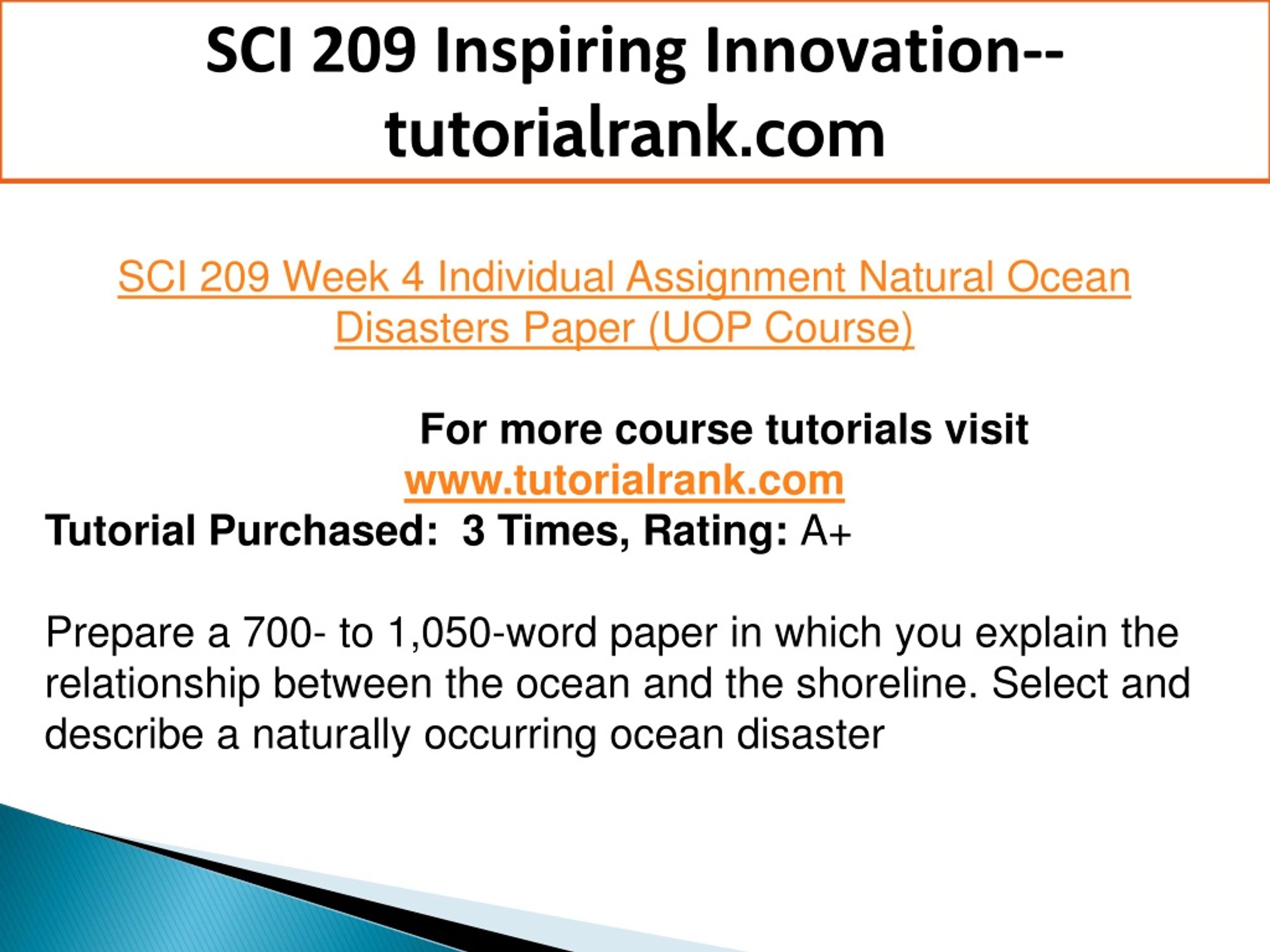 SCI 209 Inspiring Innovation--tutorialrank.com

SCI 209 Week 4 Individual Assignment Natural Ocean Disasters Paper (UOP Course)

For more course tutorials visit
www.tutorialrank.com
Tutorial Purchased: 3 Times, Rating: A+

Prepare a 700- to 1,050-word paper in which you explain the relationship between the ocean and the shoreline. Select and describe a naturally occurring ocean disaster